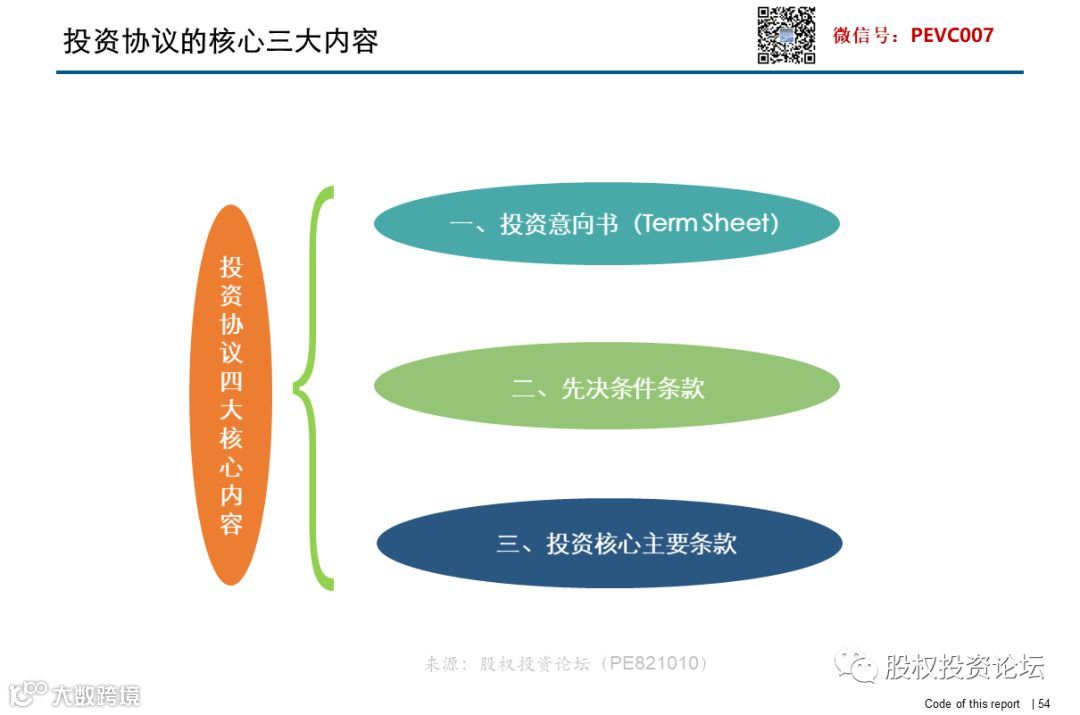 投资协议的核心三大内容

微信号：PEVC007

投资协议四大核心内容

一、投资意向书（Term Sheet）

二、先决条件条款

三、投资核心主要条款

来源：股权投资论坛（PE821010）

股权投资论坛

大数跨境

Code of this report | 54